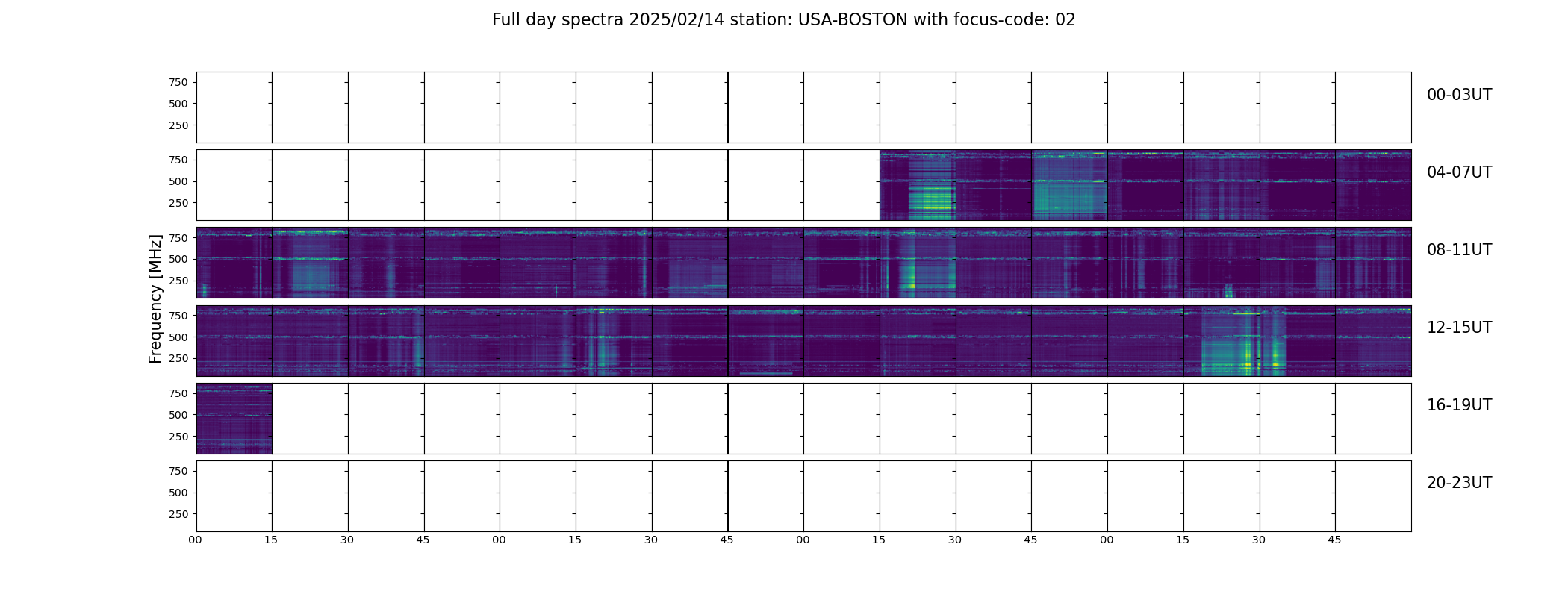 Full day spectra 2025/02/14 station: USA-BOSTON with focus-code: 02

Frequency [MHz]

750
500
250
00-03UT

750
500
250
04-07UT

750
500
250
08-11UT

750
500
250
12-15UT

750
500
250
16-19UT

750
500
250
20-23UT

00 15 30 45 00 15 30 45 00 15 30 45 00 15 30 45